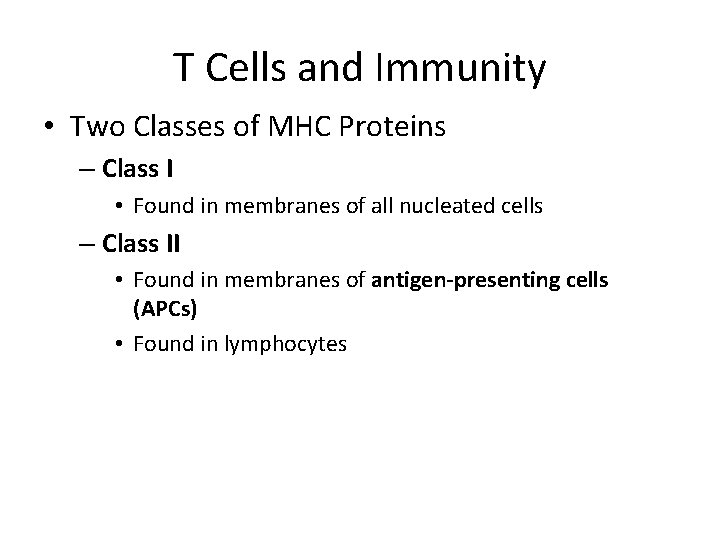 T Cells and Immunity

• Two Classes of MHC Proteins

– Class I

• Found in membranes of all nucleated cells

– Class II

• Found in membranes of antigen-presenting cells (APCs)

• Found in lymphocytes